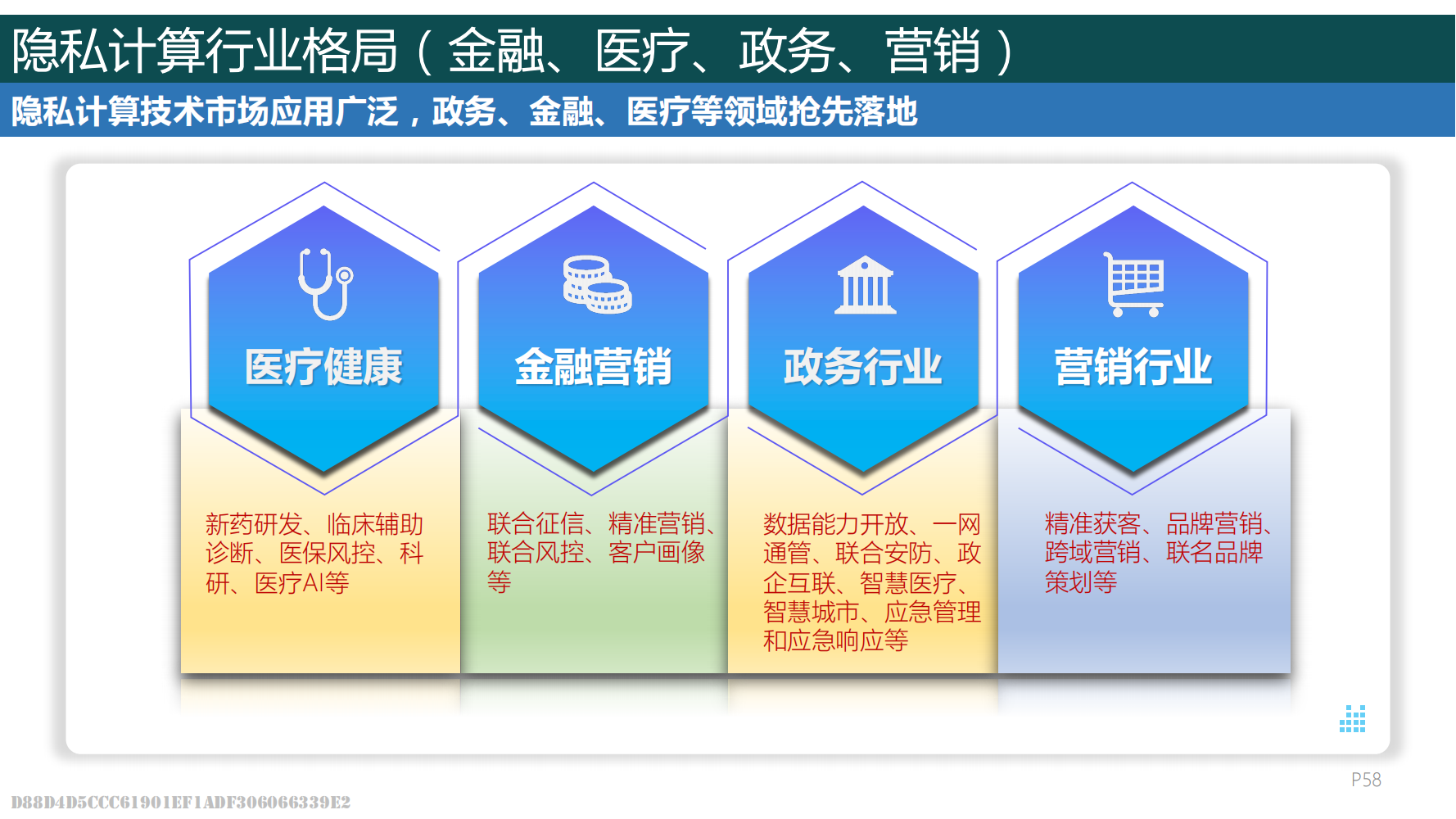 隐私计算行业格局（金融、医疗、政务、营销）

隐私计算技术市场应用广泛，政务、金融、医疗等领域抢先落地

医疗健康

新药研发、临床辅助诊断、医保风控、科研、医疗AI等

金融营销

联合征信、精准营销、联合风控、客户画像等

政务行业

数据能力开放、一网通管、联合安防、政企互联、智慧医疗、智慧城市、应急管理和应急响应等

营销行业

精准获客、品牌营销、跨域营销、联名品牌策划等

P58

D88D4D5CCC61901EF1ADF306066339E2